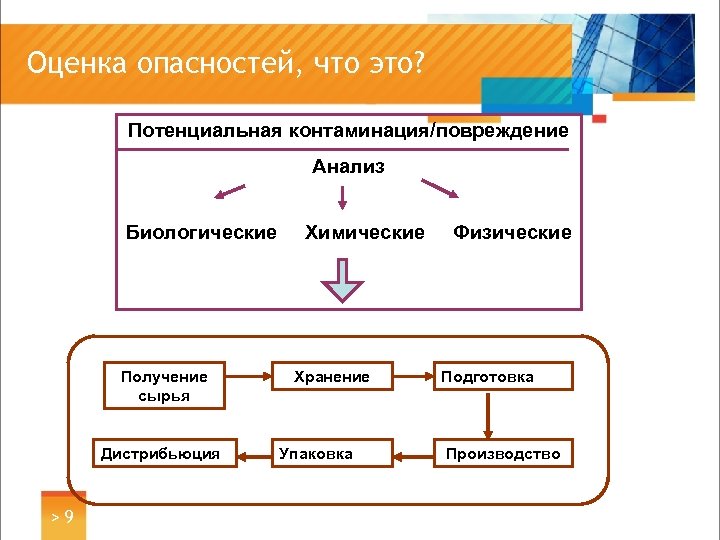 Оценка опасностей, что это?

Потенциальная контаминация/повреждение

Анализ

Биологические Химические Физические

Получение сырья

Хранение

Подготовка

Производство

Упаковка

Дистрибьюция

> 9